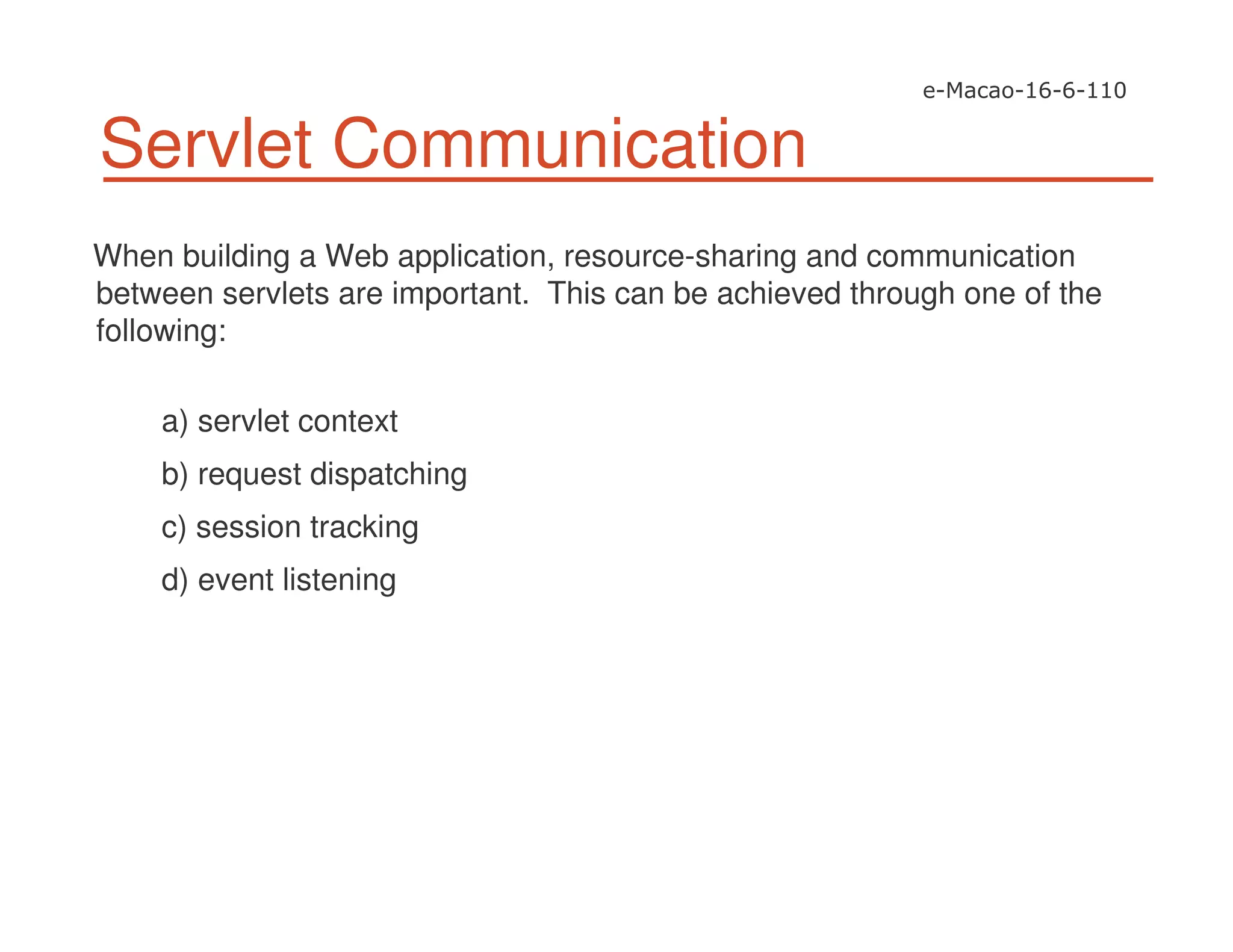 e-Macao-16-6-110

Servlet Communication

When building a Web application, resource-sharing and communication between servlets are important. This can be achieved through one of the following:

a) servlet context

b) request dispatching

c) session tracking

d) event listening